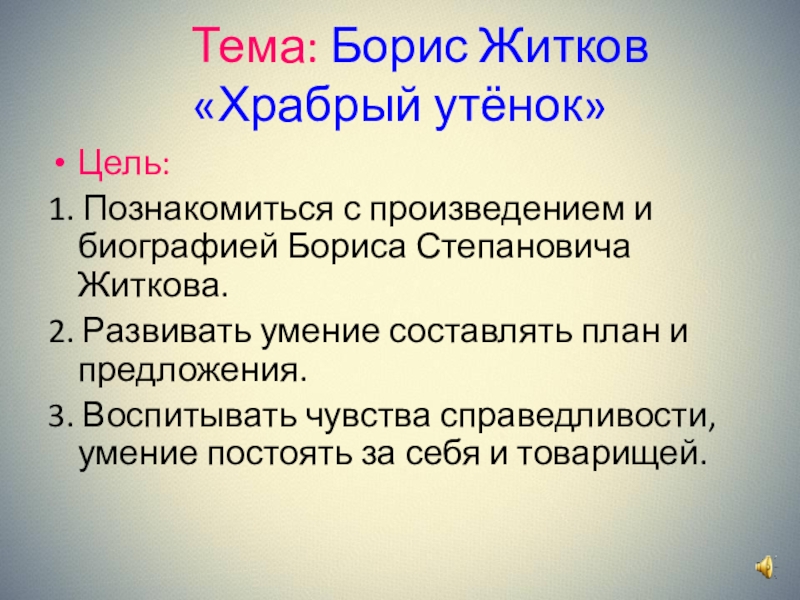 Тема: Борис Житков «Храбрый утёнок»

• Цель:

1. Познакомиться с произведением и биографией Бориса Степановича Житкова.

2. Развивать умение составлять план и предложения.

3. Воспитывать чувства справедливости, умение постоять за себя и товарищей.